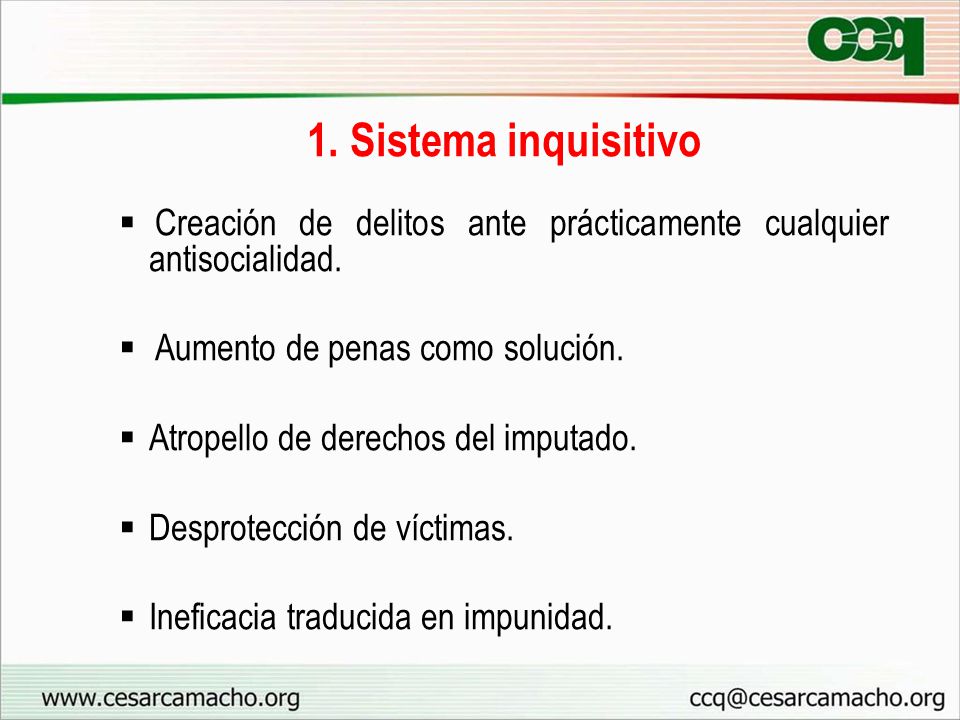 ccq

1. Sistema inquisitivo

▪ Creación de delitos ante prácticamente cualquier antisocialidad.

▪ Aumento de penas como solución.

▪ Atropello de derechos del imputado.

▪ Desprotección de víctimas.

▪ Ineficacia traducida en impunidad.

www.cesarcamacho.org

ccq@cesarcamacho.org